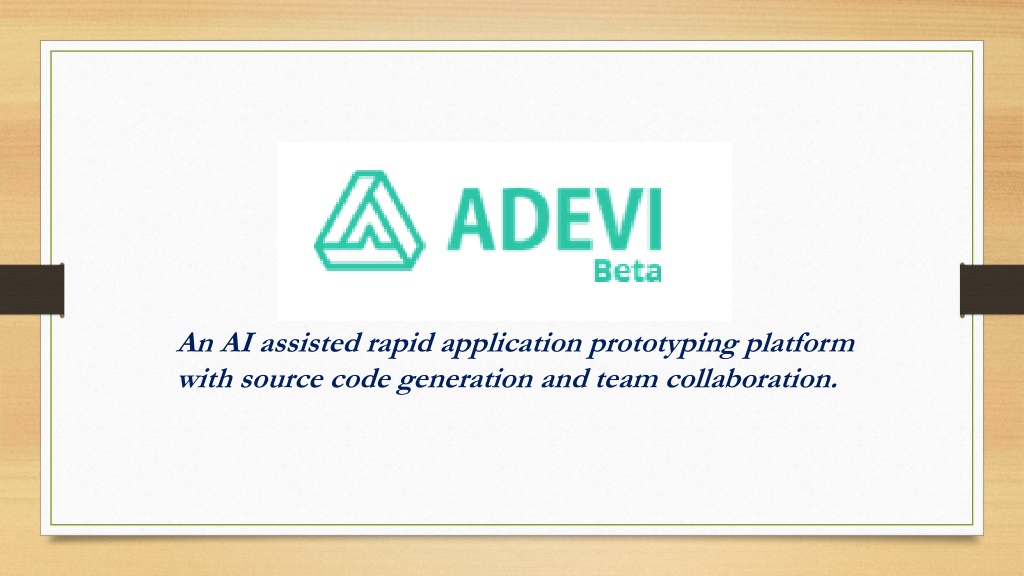 ADEVI
Beta

An AI assisted rapid application prototyping platform with source code generation and team collaboration.